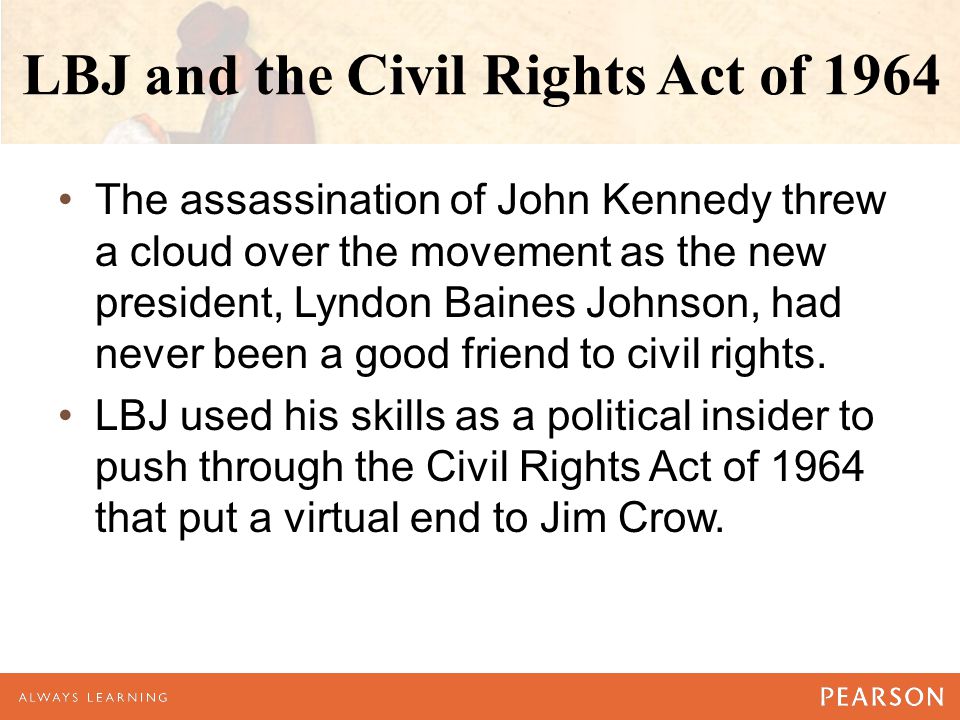 LBJ and the Civil Rights Act of 1964

• The assassination of John Kennedy threw a cloud over the movement as the new president, Lyndon Baines Johnson, had never been a good friend to civil rights.

• LBJ used his skills as a political insider to push through the Civil Rights Act of 1964 that put a virtual end to Jim Crow.

ALWAYS LEARNING

PEARSON